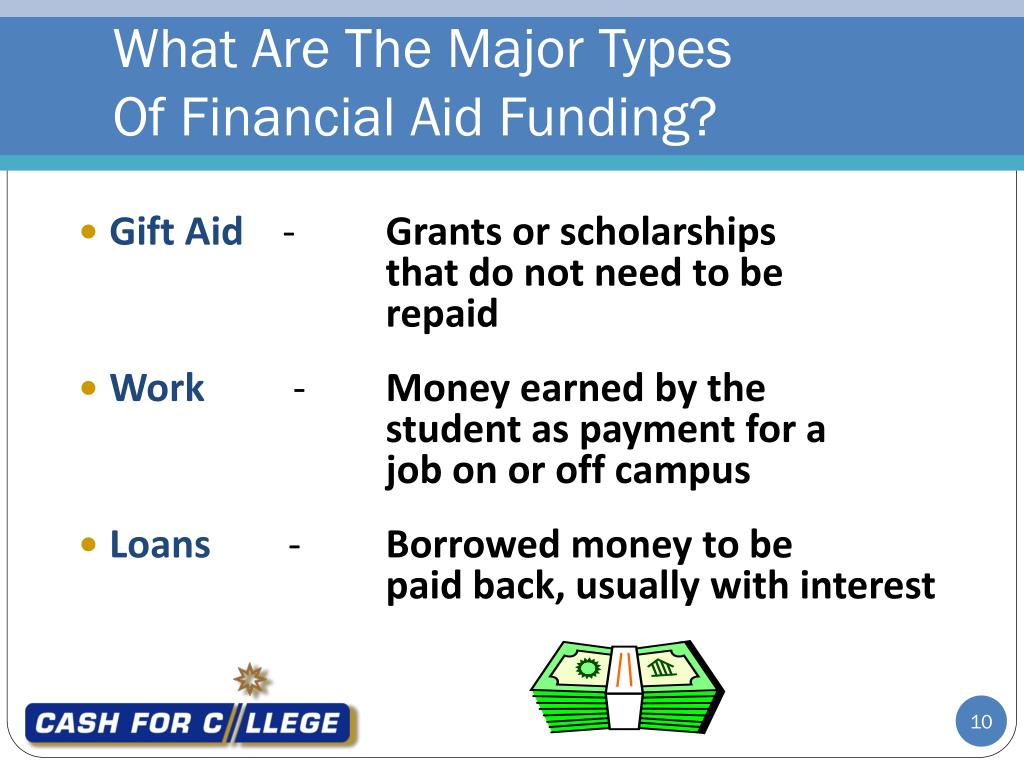 What Are The Major Types Of Financial Aid Funding?

• Gift Aid - Grants or scholarships that do not need to be repaid

• Work - Money earned by the student as payment for a job on or off campus

• Loans - Borrowed money to be paid back, usually with interest

CASH FOR C LLEGE

10